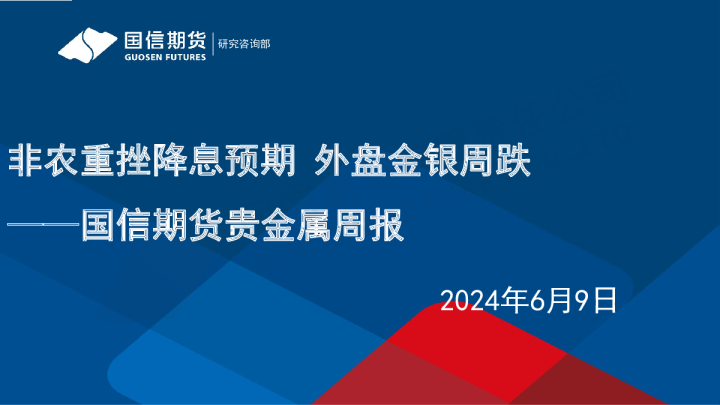 国信期货
GUOSEN FUTURES
研究咨询部

非农重挫降息预期 外盘金银周跌

——国信期货贵金属周报

2024年6月9日